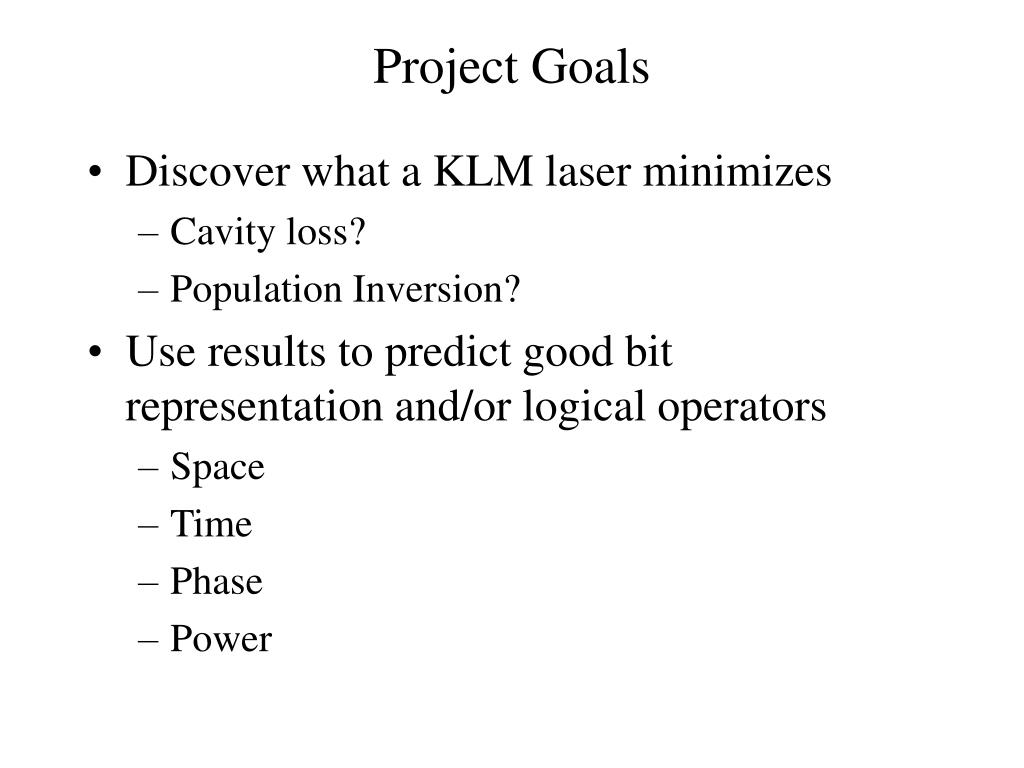 Project Goals

• Discover what a KLM laser minimizes
– Cavity loss?
– Population Inversion?
• Use results to predict good bit representation and/or logical operators
– Space
– Time
– Phase
– Power